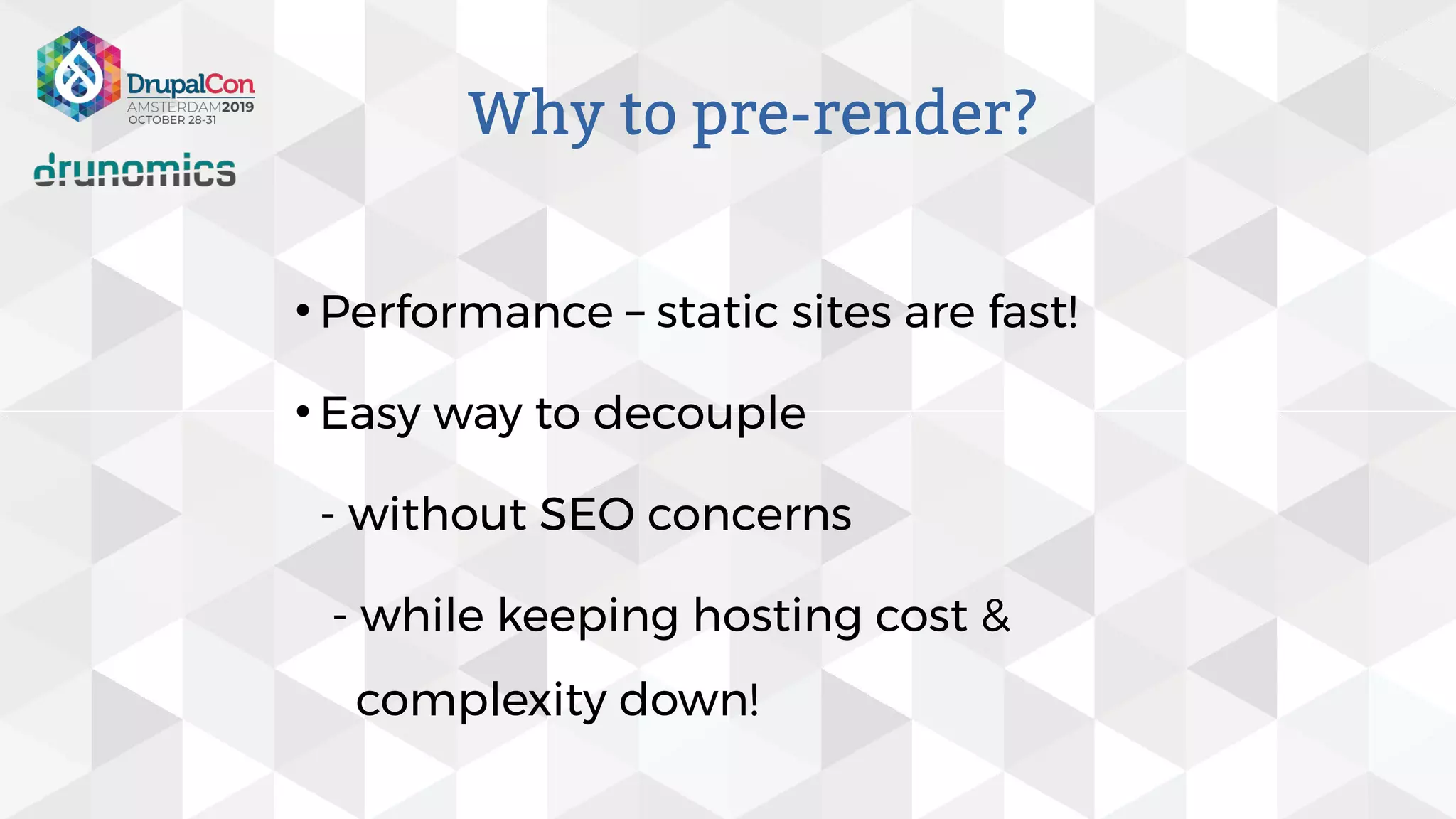 DrupalCon
AMSTERDAM2019
OCTOBER 28-31

drunomics

Why to pre-render?

• Performance – static sites are fast!

• Easy way to decouple

- without SEO concerns

- while keeping hosting cost & complexity down!